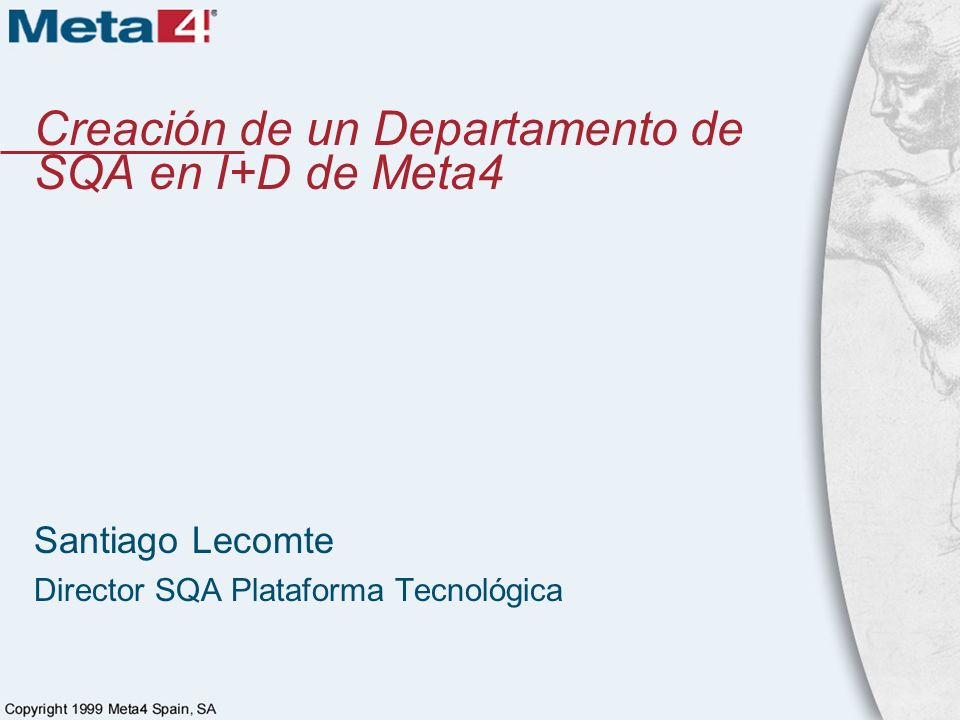 Meta4!

Creación de un Departamento de SQA en I+D de Meta4

Santiago Lecomte

Director SQA Plataforma Tecnológica

Copyright 1999 Meta4 Spain, SA